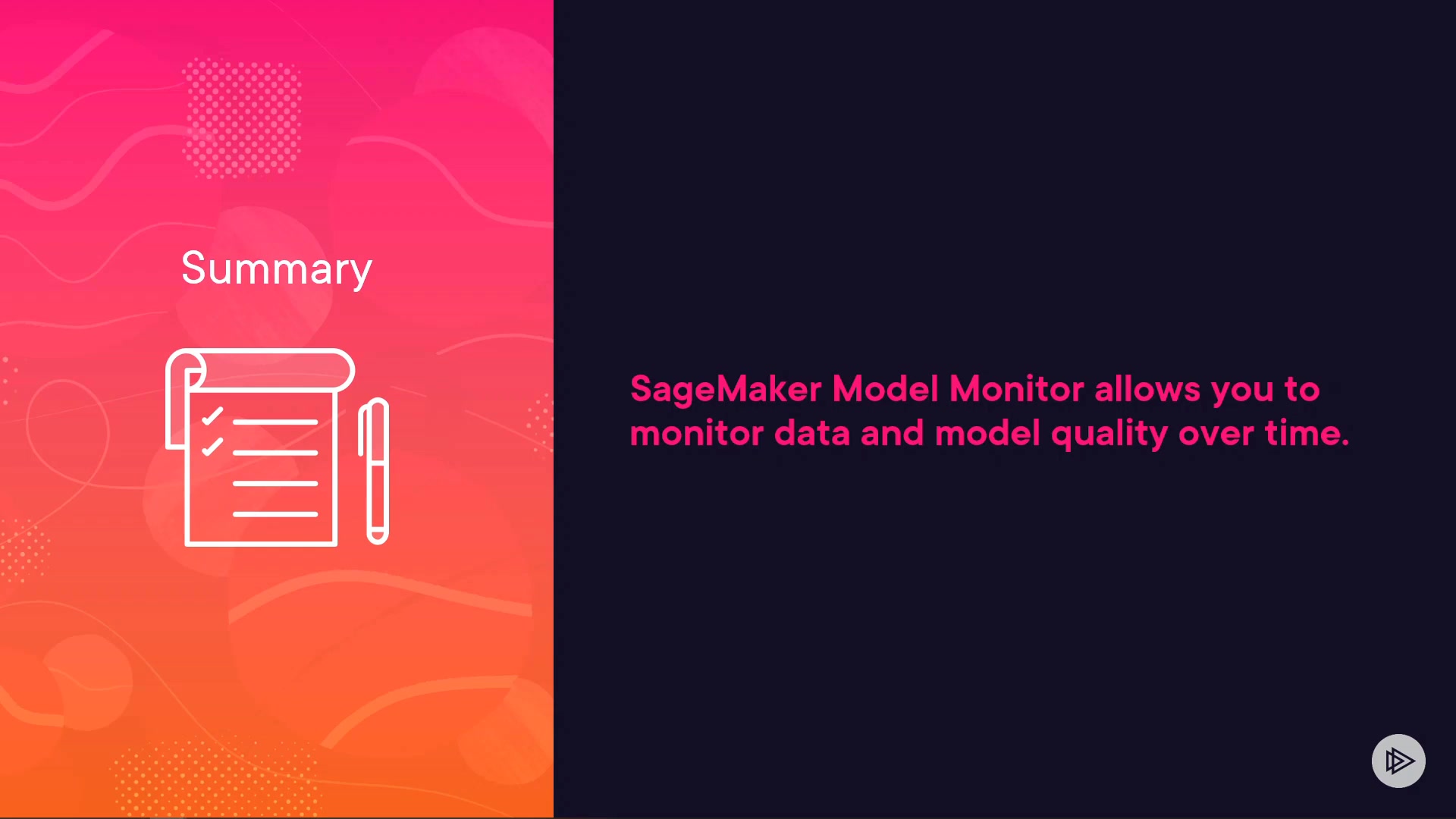 Summary

SageMaker Model Monitor allows you to monitor data and model quality over time.